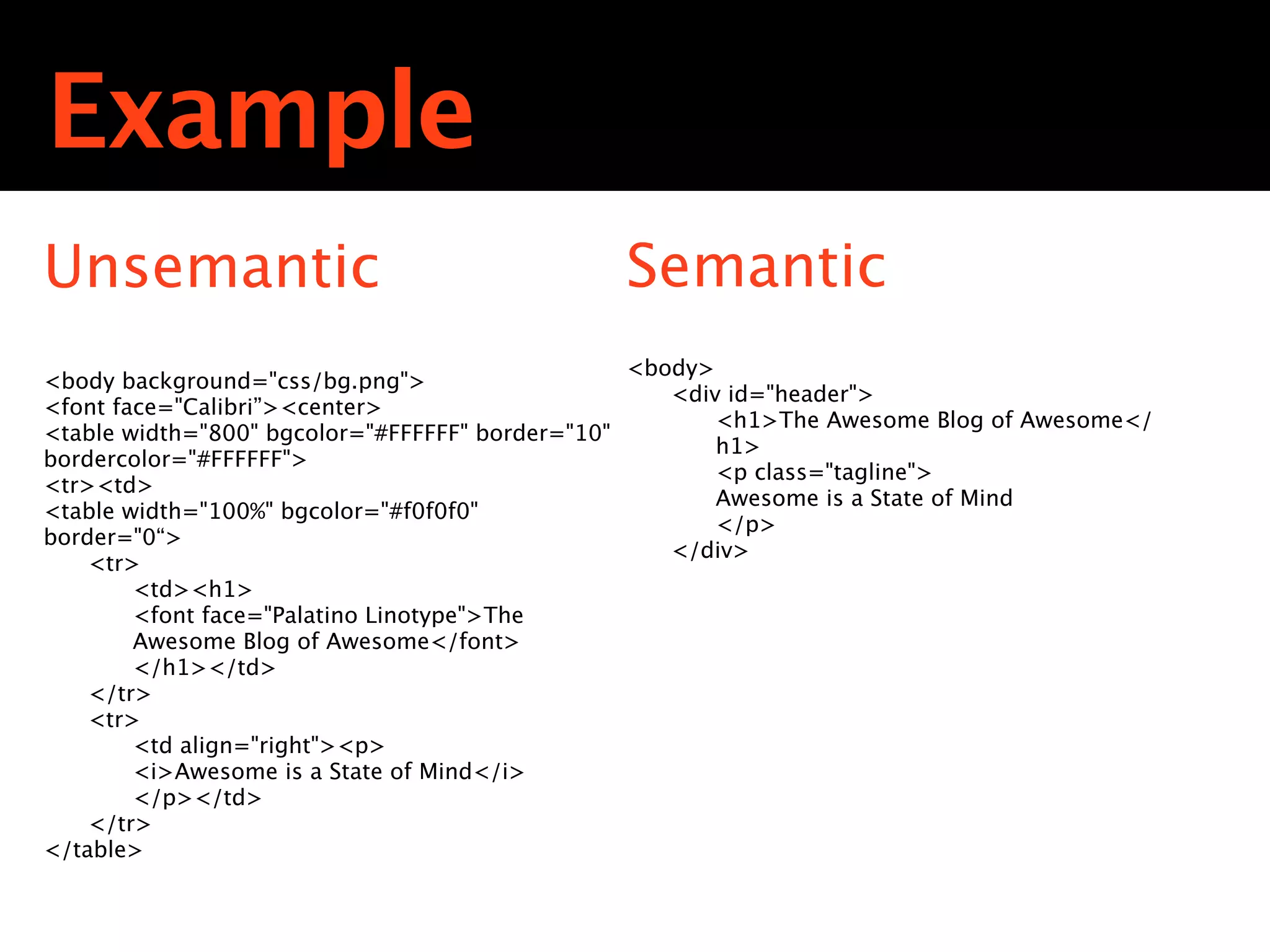 Example

Unsemantic

<body background="css/bg.png">
<font face="Calibri”><center>
<table width="800" bgcolor="#FFFFFF" border="10" bordercolor="#FFFFFF">
<tr><td>
<table width="100%" bgcolor="#f0f0f0" border="0“>
<tr>
<td><h1>
<font face="Palatino Linotype">The Awesome Blog of Awesome</font>
</h1></td>
</tr>
<tr>
<td align="right"><p>
<i>Awesome is a State of Mind</i>
</p></td>
</tr>
</table>

Semantic

<body>
<div id="header">
<h1>The Awesome Blog of Awesome</h1>
<p class="tagline">
Awesome is a State of Mind
</p>
</div>